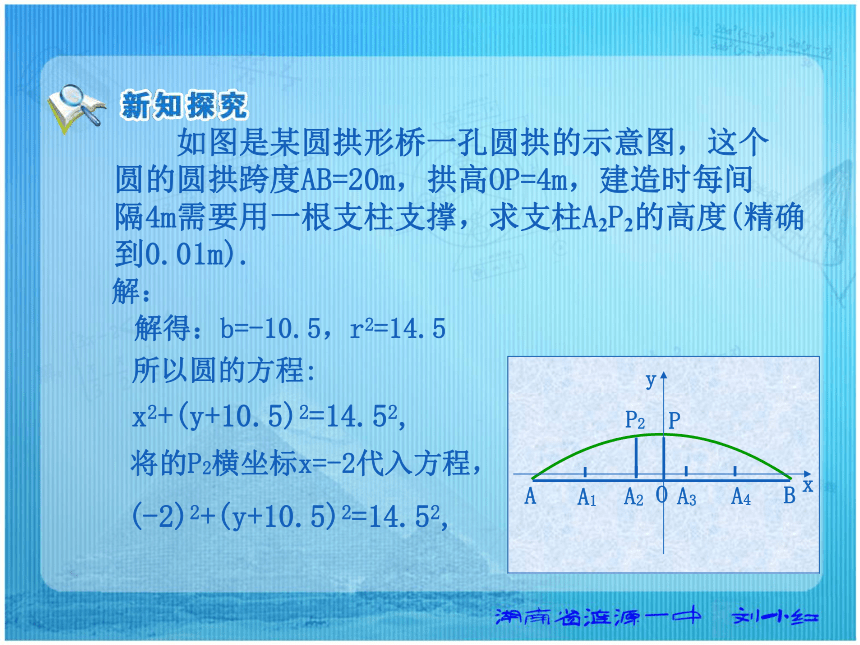 新知探究

如图是某圆拱形桥一孔圆拱的示意图，这个圆的圆拱跨度AB=20m，拱高OP=4m，建造时每间隔4m需要用一根支柱支撑，求支柱$A_2P_2$的高度(精确到0.01m).

解：

解得：b=-10.5，$r^2$=14.5

所以圆的方程:

$x^2+(y+10.5)^2=14.5^2$,

将的$P_2$横坐标x=-2代入方程，

$(-2)^2+(y+10.5)^2=14.5^2$,

y
$P_2$ P
A $A_1$ $A_2$ O $A_3$ $A_4$ B x

湖南省涟源一中 刘小红